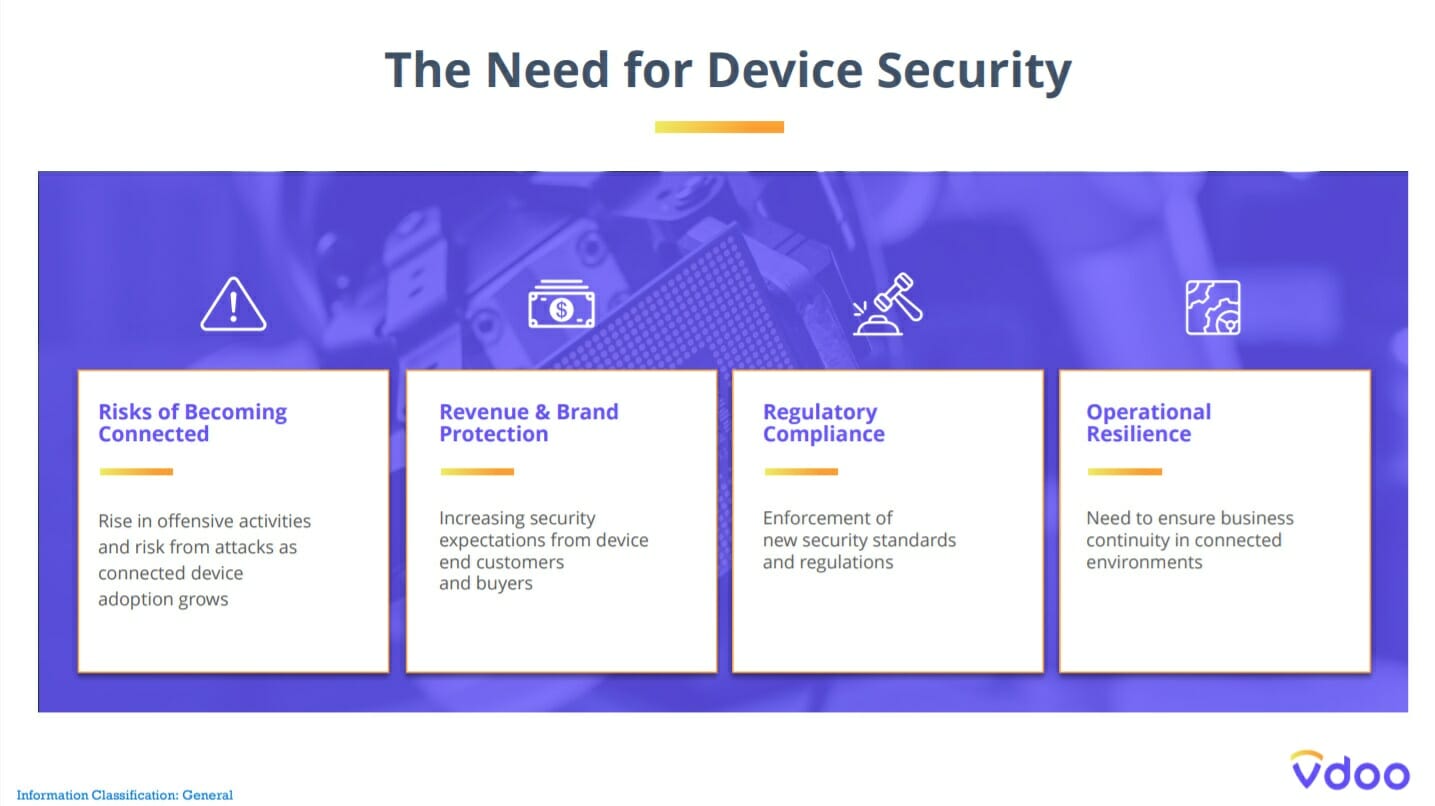 The Need for Device Security

Risks of Becoming Connected

Rise in offensive activities and risk from attacks as connected device adoption grows

Revenue & Brand Protection

Increasing security expectations from device end customers and buyers

Regulatory Compliance

Enforcement of new security standards and regulations

Operational Resilience

Need to ensure business continuity in connected environments

Information Classification: General

vdoo